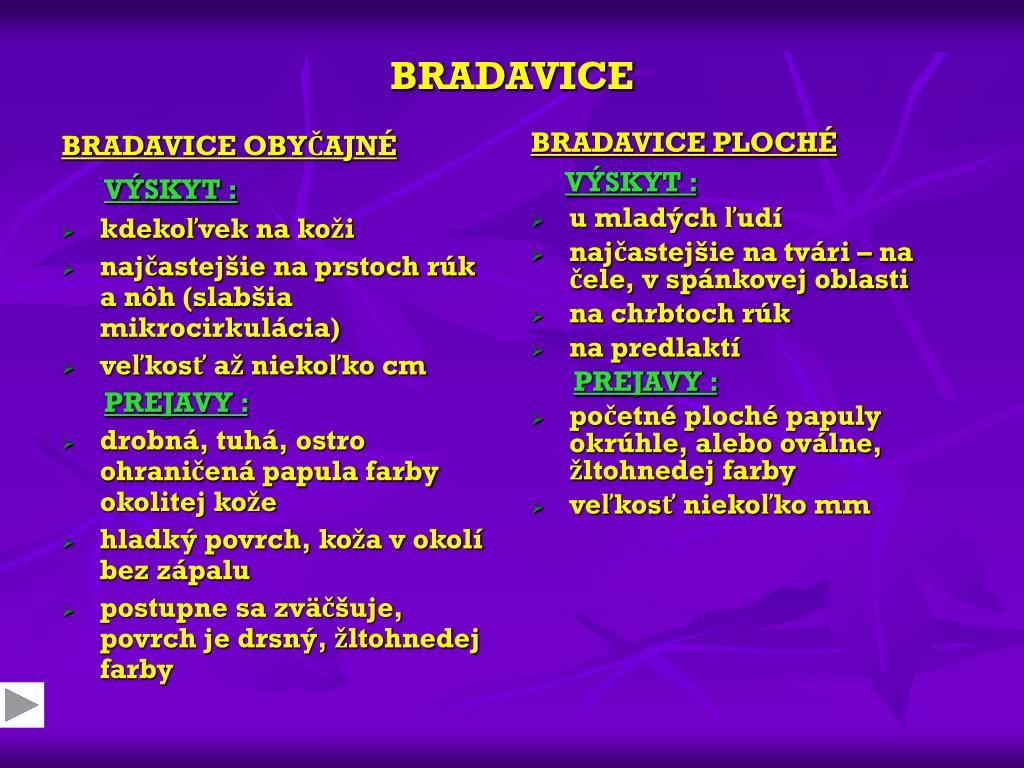 BRADAVICE

BRADAVICE OBYČAJNÉ

VÝSKYT :

➢ kdekoľvek na koži
➢ najčastejšie na prstoch rúk a nôh (slabšia mikrocirkulácia)
➢ veľkosť až niekoľko cm

PREJAVY :

➢ drobná, tuhá, ostro ohraničená papula farby okolitej kože
➢ hladký povrch, koža v okolí bez zápalu
➢ postupne sa zväčšuje, povrch je drsný, žltohnedej farby

BRADAVICE PLOCHÉ

VÝSKYT :

➢ u mladých ľudí
➢ najčastejšie na tvári – na čele, v spánkovej oblasti
➢ na chrbtoch rúk
➢ na predlaktí

PREJAVY :

➢ početné ploché papuly okrúhle, alebo oválne, žltohnedej farby
➢ veľkosť niekoľko mm